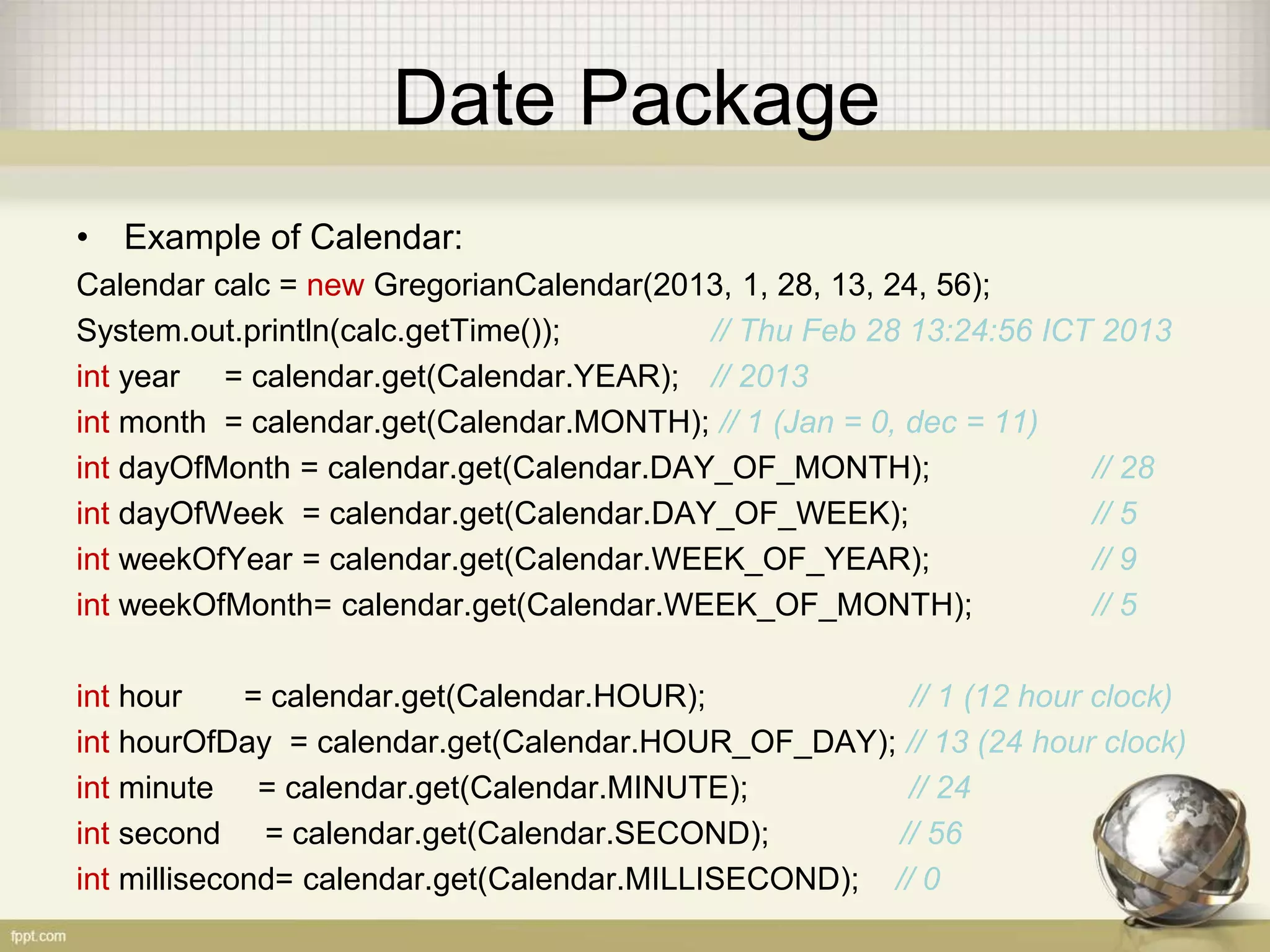 Date Package

• Example of Calendar:

Calendar calc = new GregorianCalendar(2013, 1, 28, 13, 24, 56);
System.out.println(calc.getTime()); // Thu Feb 28 13:24:56 ICT 2013
int year = calendar.get(Calendar.YEAR); // 2013
int month = calendar.get(Calendar.MONTH); // 1 (Jan = 0, dec = 11)
int dayOfMonth = calendar.get(Calendar.DAY_OF_MONTH); // 28
int dayOfWeek = calendar.get(Calendar.DAY_OF_WEEK); // 5
int weekOfYear = calendar.get(Calendar.WEEK_OF_YEAR); // 9
int weekOfMonth= calendar.get(Calendar.WEEK_OF_MONTH); // 5

int hour = calendar.get(Calendar.HOUR); // 1 (12 hour clock)
int hourOfDay = calendar.get(Calendar.HOUR_OF_DAY); // 13 (24 hour clock)
int minute = calendar.get(Calendar.MINUTE); // 24
int second = calendar.get(Calendar.SECOND); // 56
int millisecond= calendar.get(Calendar.MILLISECOND); // 0

fppt.com